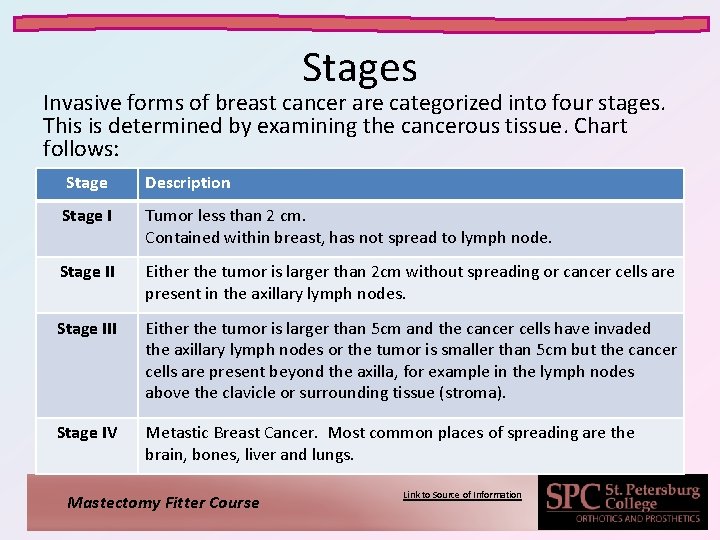 Stages

Invasive forms of breast cancer are categorized into four stages. This is determined by examining the cancerous tissue. Chart follows:

| Stage | Description |
|---|---|
| Stage I | Tumor less than 2 cm. Contained within breast, has not spread to lymph node. |
| Stage II | Either the tumor is larger than 2cm without spreading or cancer cells are present in the axillary lymph nodes. |
| Stage III | Either the tumor is larger than 5cm and the cancer cells have invaded the axillary lymph nodes or the tumor is smaller than 5cm but the cancer cells are present beyond the axilla, for example in the lymph nodes above the clavicle or surrounding tissue (stroma). |
| Stage IV | Metastic Breast Cancer. Most common places of spreading are the brain, bones, liver and lungs. |

Mastectomy Fitter Course

Link to Source of Information

SPC St. Petersburg College
ORTHOTICS AND PROSTHETICS